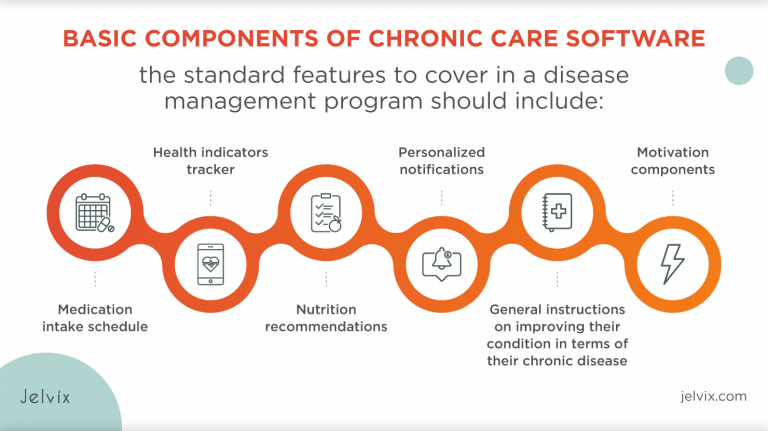 BASIC COMPONENTS OF CHRONIC CARE SOFTWARE

the standard features to cover in a disease management program should include:

Medication intake schedule

Health indicators tracker

Nutrition recommendations

Personalized notifications

General instructions on improving their condition in terms of their chronic disease

Motivation components

Jelvix

jelvix.com